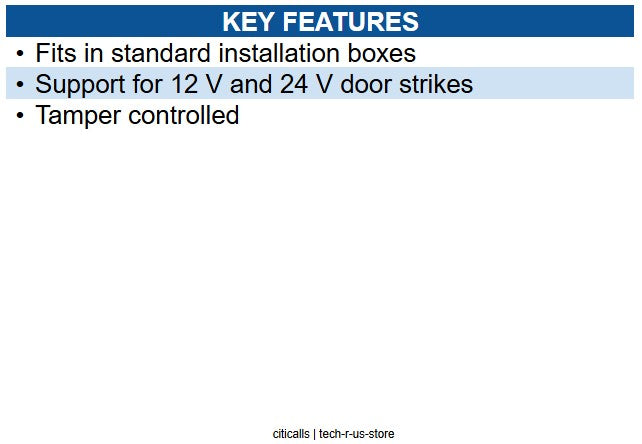 KEY FEATURES

• Fits in standard installation boxes
• Support for 12 V and 24 V door strikes
• Tamper controlled

citicalls | tech-r-us-store